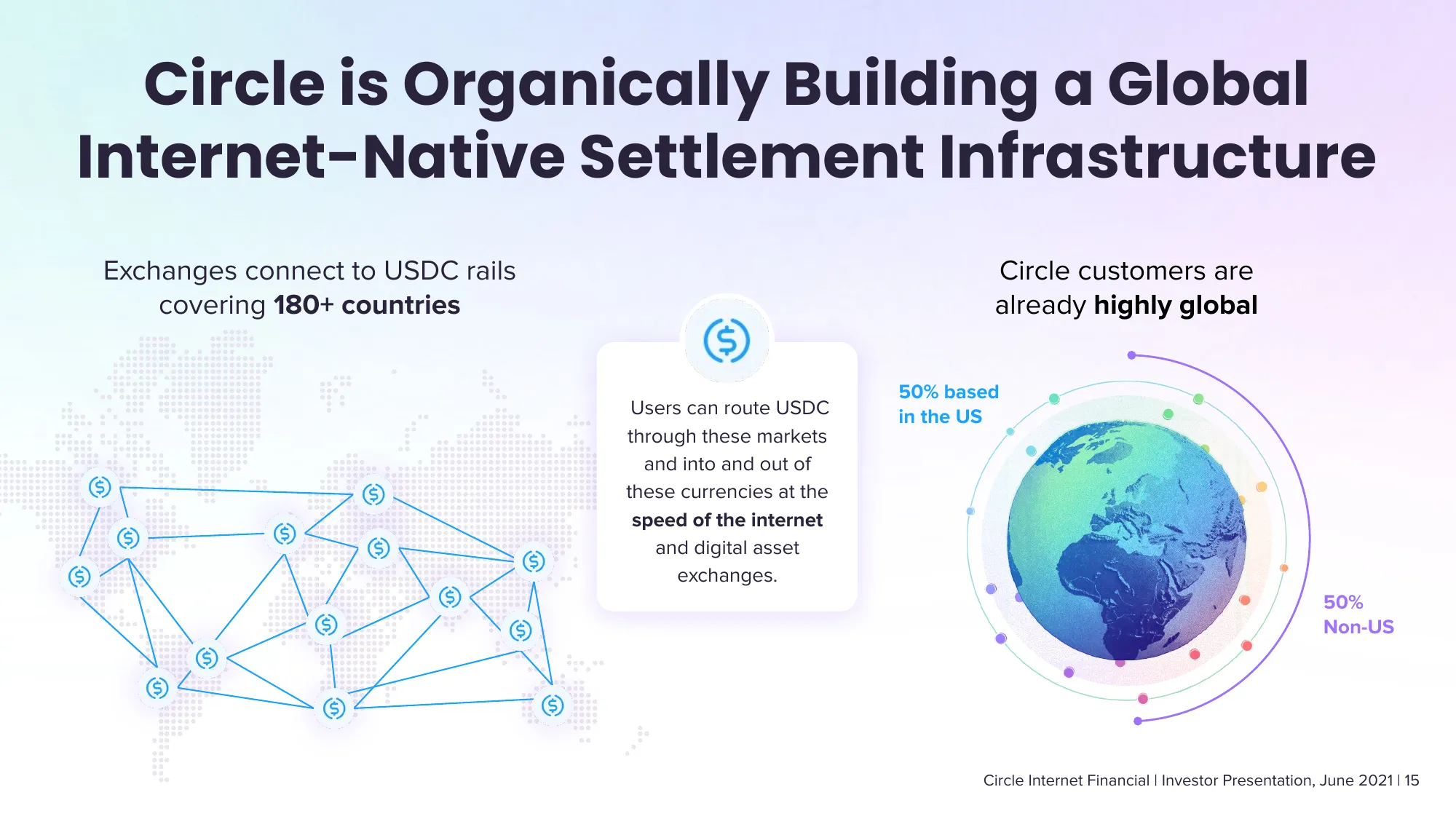 Circle is Organically Building a Global Internet-Native Settlement Infrastructure

Exchanges connect to USDC rails covering 180+ countries

Users can route USDC through these markets and into and out of these currencies at the speed of the internet and digital asset exchanges.

Circle customers are already highly global

50% based in the US

50% Non-US

Circle Internet Financial | Investor Presentation, June 2021 | 15